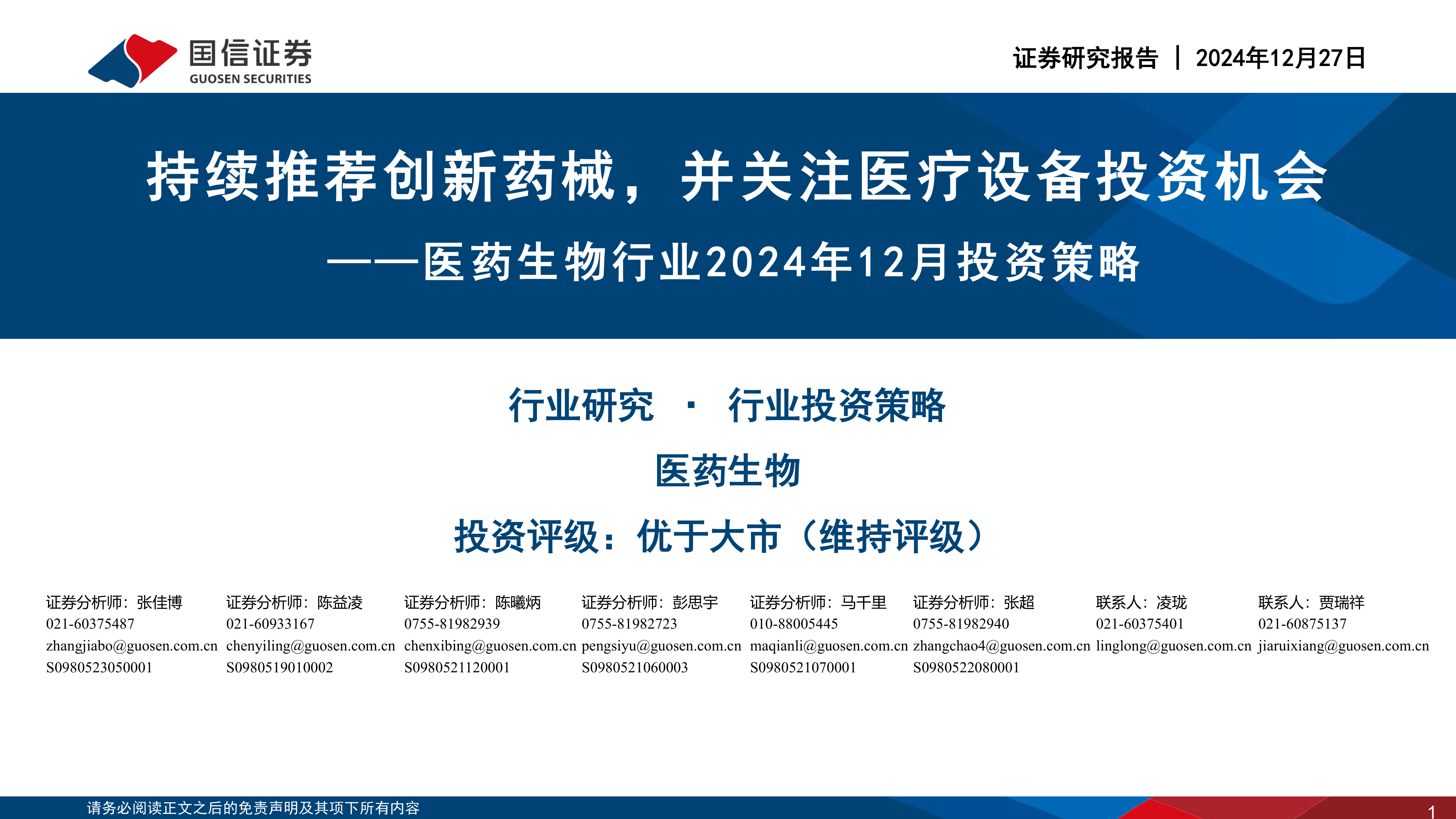 国信证券
GUOSEN SECURITIES

证券研究报告 | 2024年12月27日

持续推荐创新药械，并关注医疗设备投资机会
——医药生物行业2024年12月投资策略

行业研究 · 行业投资策略

医药生物

投资评级：优于大市（维持评级）

证券分析师：张佳博
021-60375487
zhangjiabo@guosen.com.cn
S0980523050001

证券分析师：陈益凌
021-60933167
chenyiling@guosen.com.cn
S0980519010002

证券分析师：陈曦炳
0755-81982939
chenxibing@guosen.com.cn
S0980521120001

证券分析师：彭思宇
0755-81982723
pengsiyu@guosen.com.cn
S0980521060003

证券分析师：马千里
010-88005445
maqianli@guosen.com.cn
S0980521070001

证券分析师：张超
0755-81982940
zhangchao4@guosen.com.cn
S0980522080001

联系人：凌珑
021-60375401
linglong@guosen.com.cn

联系人：贾瑞祥
021-60875137
jiaruixiang@guosen.com.cn

请务必阅读正文之后的免责声明及其项下所有内容

1